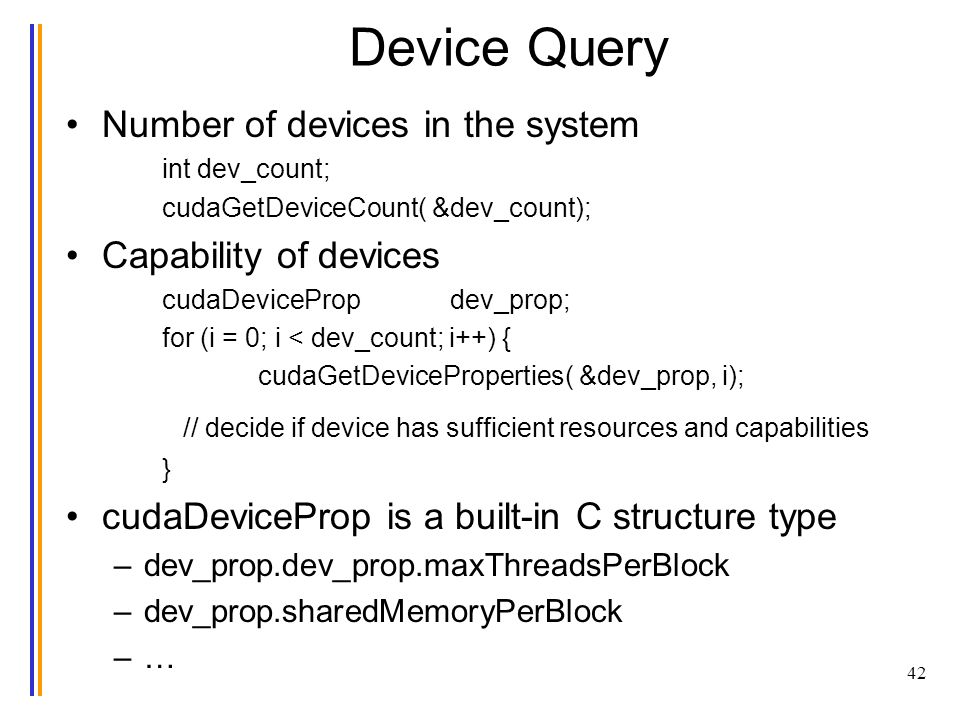 Device Query

• Number of devices in the system

int dev_count;
cudaGetDeviceCount( &dev_count);

• Capability of devices

cudaDeviceProp dev_prop;
for (i = 0; i < dev_count; i++) {
cudaGetDeviceProperties( &dev_prop, i);
// decide if device has sufficient resources and capabilities
}

• cudaDeviceProp is a built-in C structure type
– dev_prop.dev_prop.maxThreadsPerBlock
– dev_prop.sharedMemoryPerBlock
– …

42